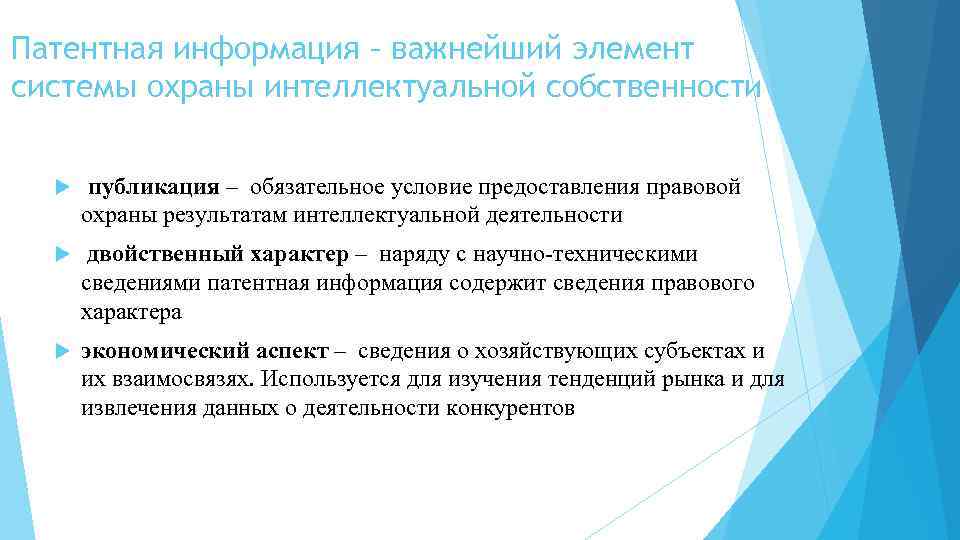 Патентная информация – важнейший элемент системы охраны интеллектуальной собственности

публикация – обязательное условие предоставления правовой охраны результатам интеллектуальной деятельности

двойственный характер – наряду с научно-техническими сведениями патентная информация содержит сведения правового характера

экономический аспект – сведения о хозяйствующих субъектах и их взаимосвязях. Используется для изучения тенденций рынка и для извлечения данных о деятельности конкурентов